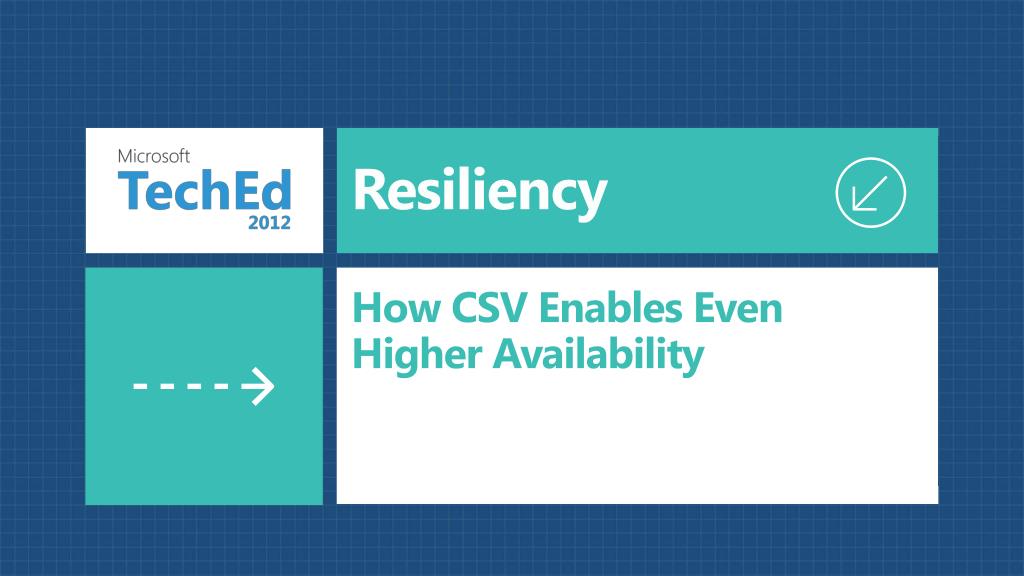 Microsoft
TechEd
2012

Resiliency

How CSV Enables Even Higher Availability